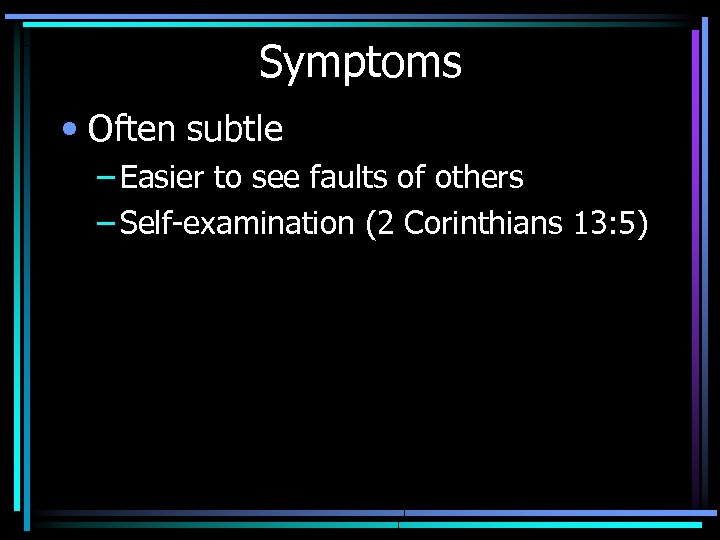 Symptoms

• Often subtle

– Easier to see faults of others

– Self-examination (2 Corinthians 13:5)